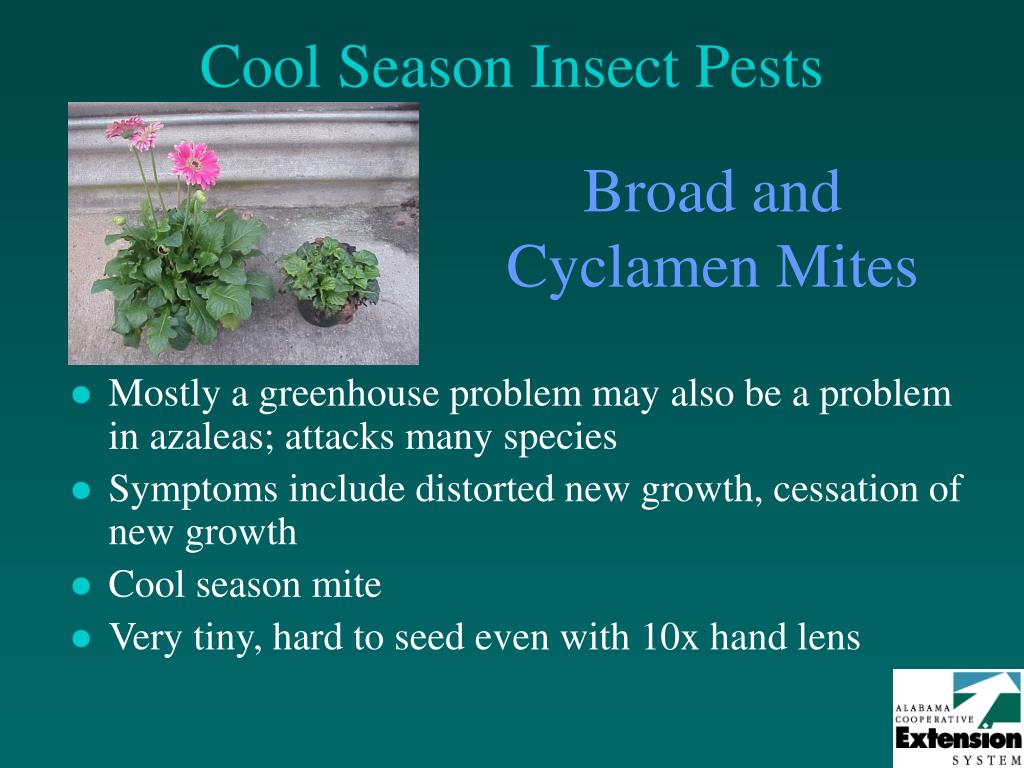 Cool Season Insect Pests

Broad and Cyclamen Mites

- Mostly a greenhouse problem may also be a problem in azaleas; attacks many species
- Symptoms include distorted new growth, cessation of new growth
- Cool season mite
- Very tiny, hard to seed even with 10x hand lens

ALABAMA COOPERATIVE Extension SYSTEM